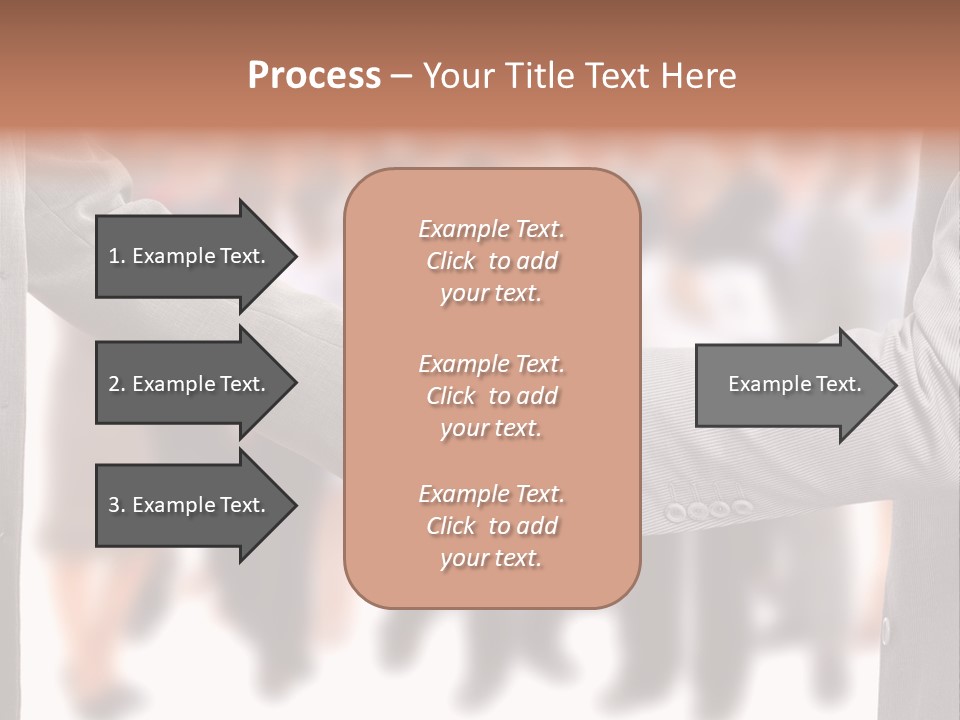 Process – Your Title Text Here

1. Example Text.

2. Example Text.

3. Example Text.

Example Text. Click to add your text.

Example Text. Click to add your text.

Example Text. Click to add your text.

Example Text.